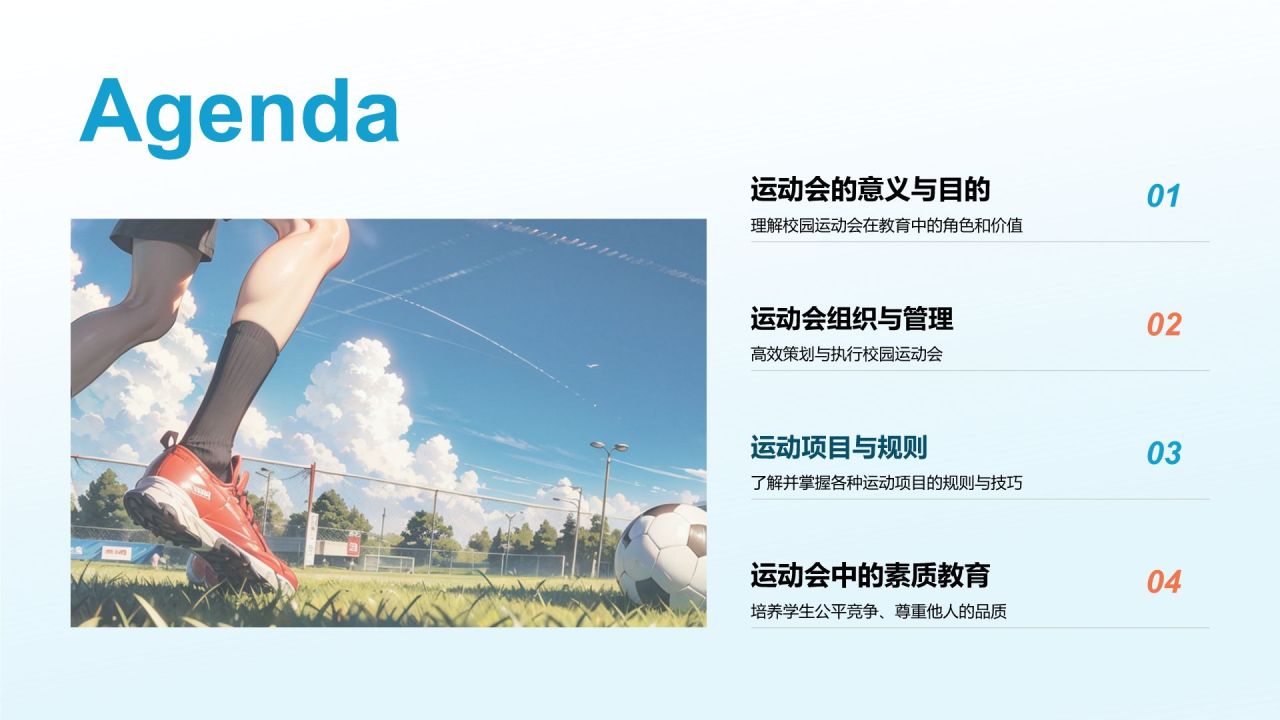 Agenda

运动会的意义与目的
01
理解校园运动会在教育中的角色和价值

运动会组织与管理
02
高效策划与执行校园运动会

运动项目与规则
03
了解并掌握各种运动项目的规则与技巧

运动会中的素质教育
04
培养学生公平竞争、尊重他人的品质